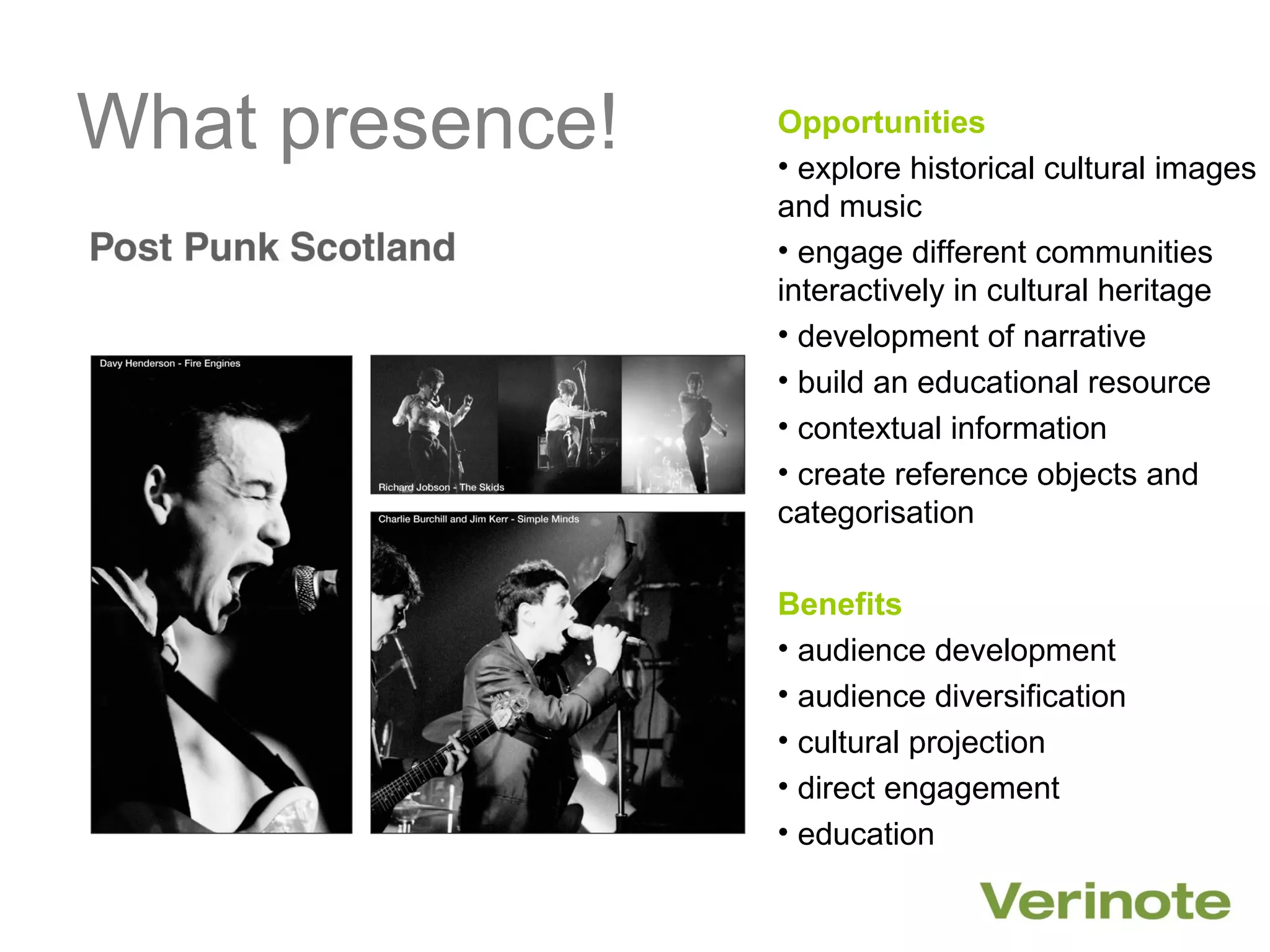 What presence!

Post Punk Scotland

Davy Henderson - Fire Engines

Richard Jobson - The Skids

Charlie Burchill and Jim Kerr - Simple Minds

Opportunities

• explore historical cultural images and music

• engage different communities interactively in cultural heritage

• development of narrative

• build an educational resource

• contextual information

• create reference objects and categorisation

Benefits

• audience development

• audience diversification

• cultural projection

• direct engagement

• education

Verinote